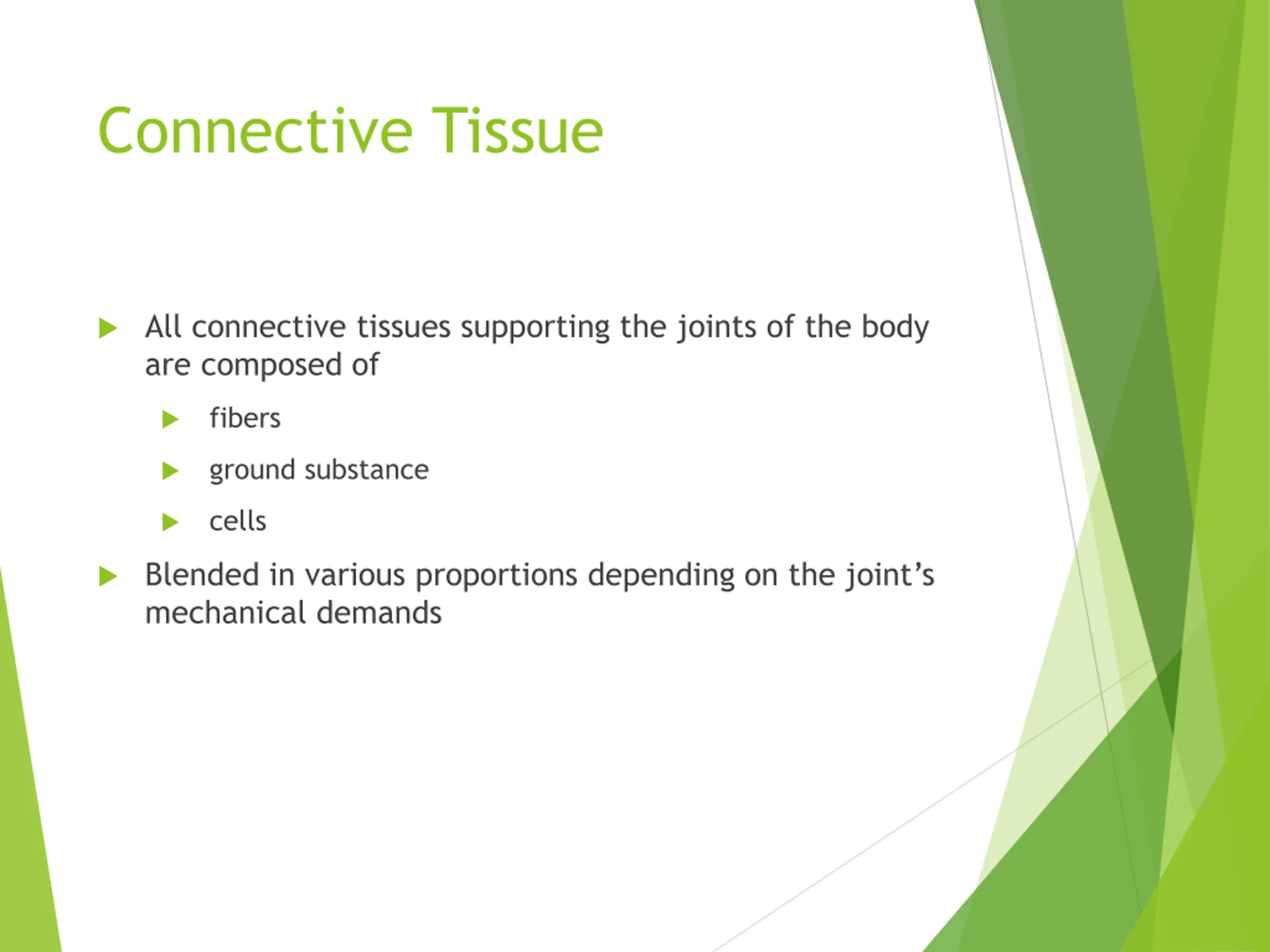 Connective Tissue

All connective tissues supporting the joints of the body are composed of

fibers

ground substance

cells

Blended in various proportions depending on the joint’s mechanical demands